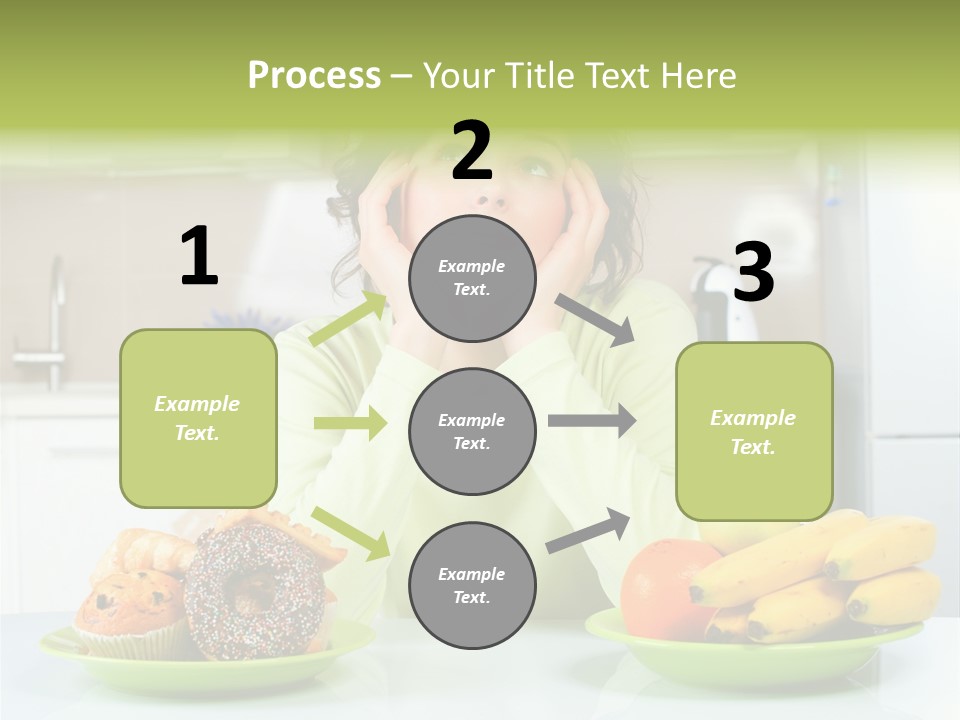 Process – Your Title Text Here

1

Example Text.

2

Example Text.

Example Text.

Example Text.

3

Example Text.